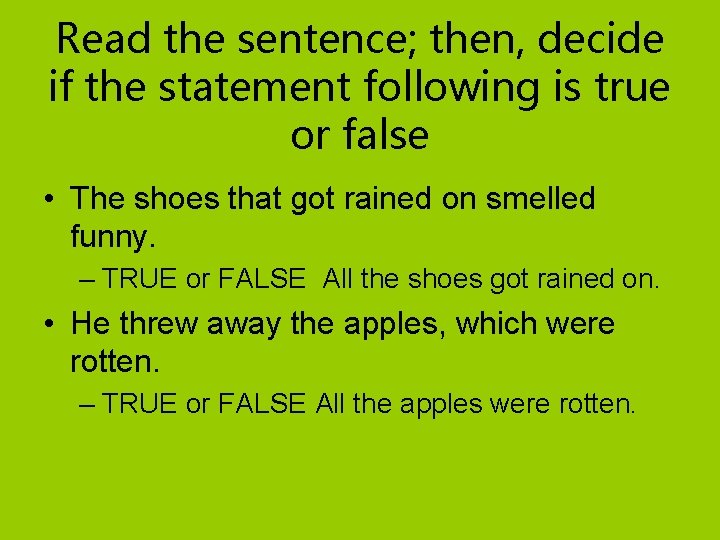 Read the sentence; then, decide if the statement following is true or false

• The shoes that got rained on smelled funny.
– TRUE or FALSE All the shoes got rained on.

• He threw away the apples, which were rotten.
– TRUE or FALSE All the apples were rotten.